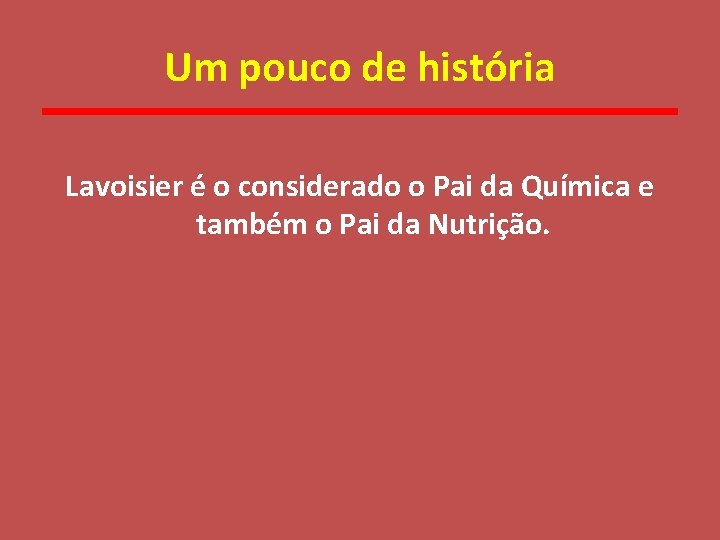 Um pouco de história

Lavoisier é o considerado o Pai da Química e também o Pai da Nutrição.